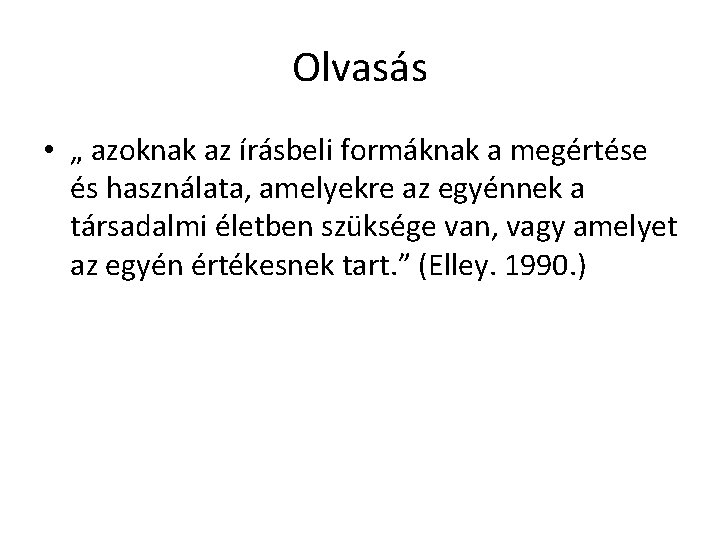 Olvasás

• „ azoknak az írásbeli formáknak a megértése és használata, amelyekre az egyénnek a társadalmi életben szüksége van, vagy amelyet az egyén értékesnek tart.” (Elley. 1990.)